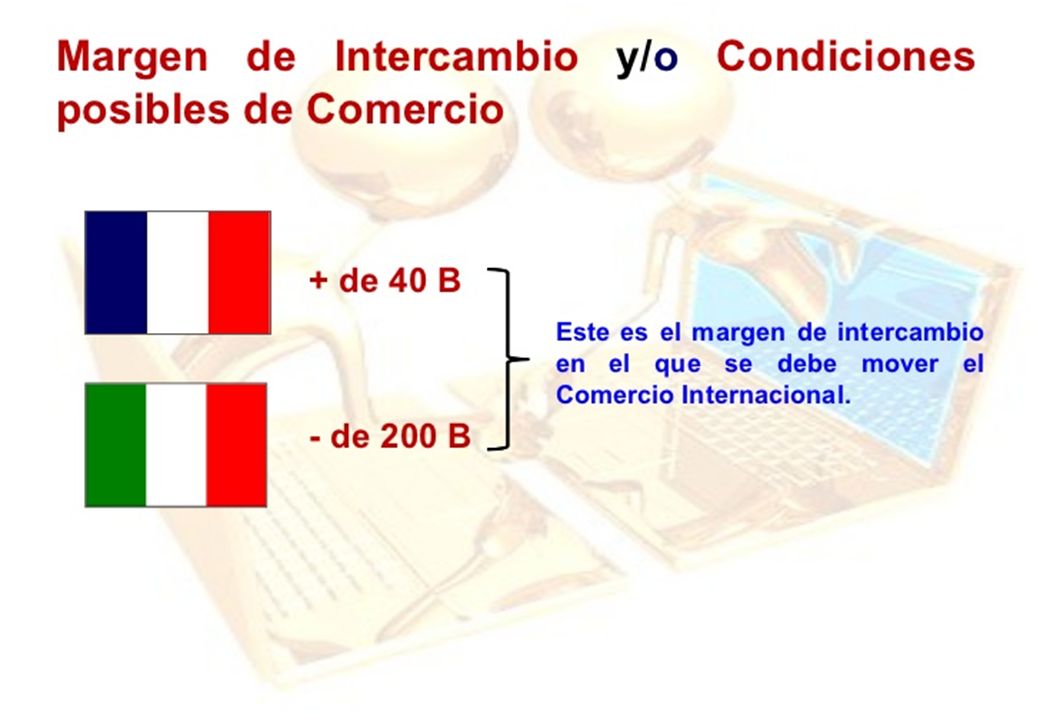 Margen de Intercambio y/o Condiciones posibles de Comercio

+ de 40 B

- de 200 B

Este es el margen de intercambio en el que se debe mover el Comercio Internacional.